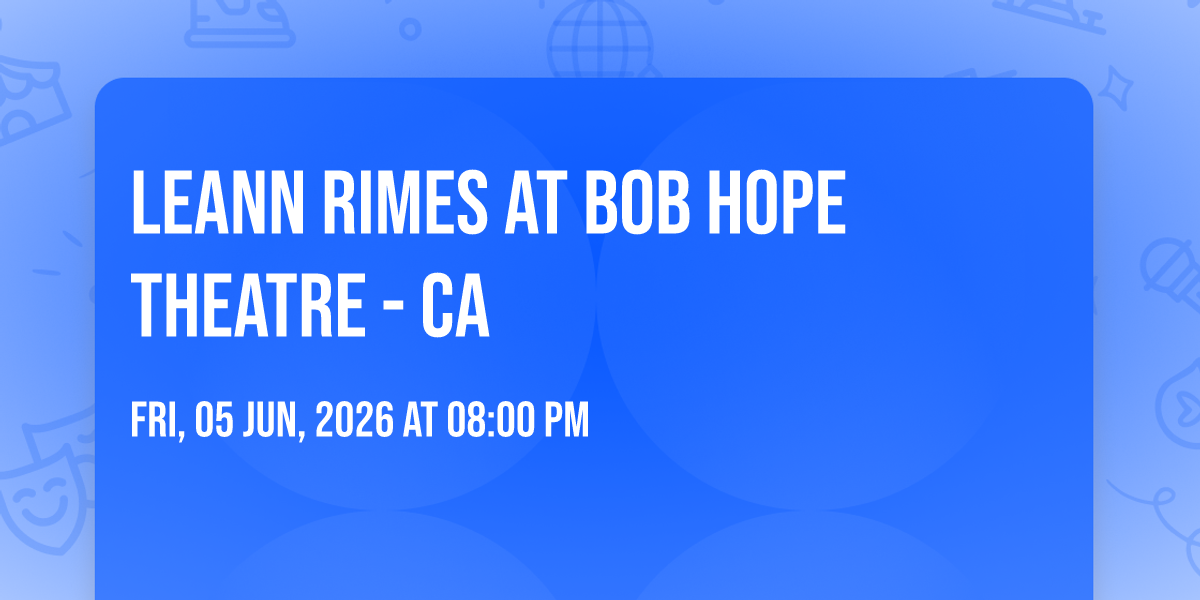 LEANN RIMES AT BOB HOPE THEATRE - CA

FRI, 05 JUN, 2026 AT 08:00 PM